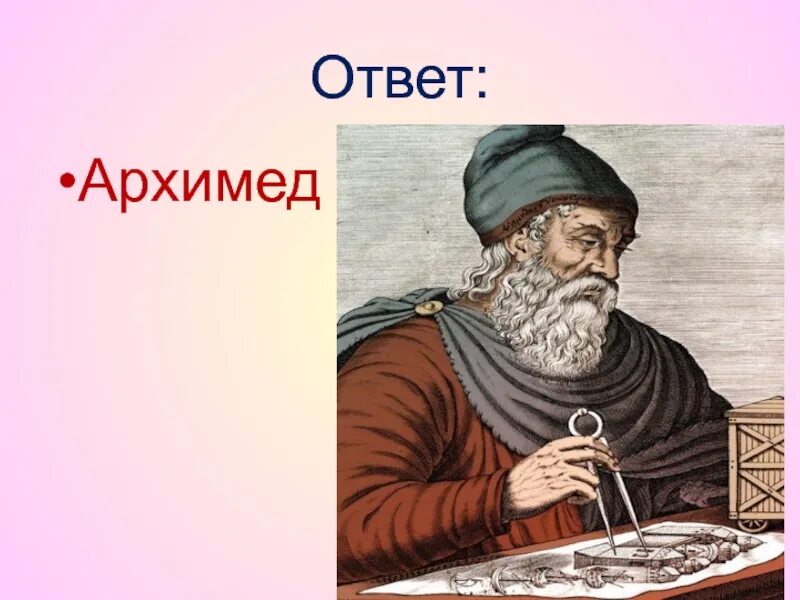 Ответ:

•Архимед